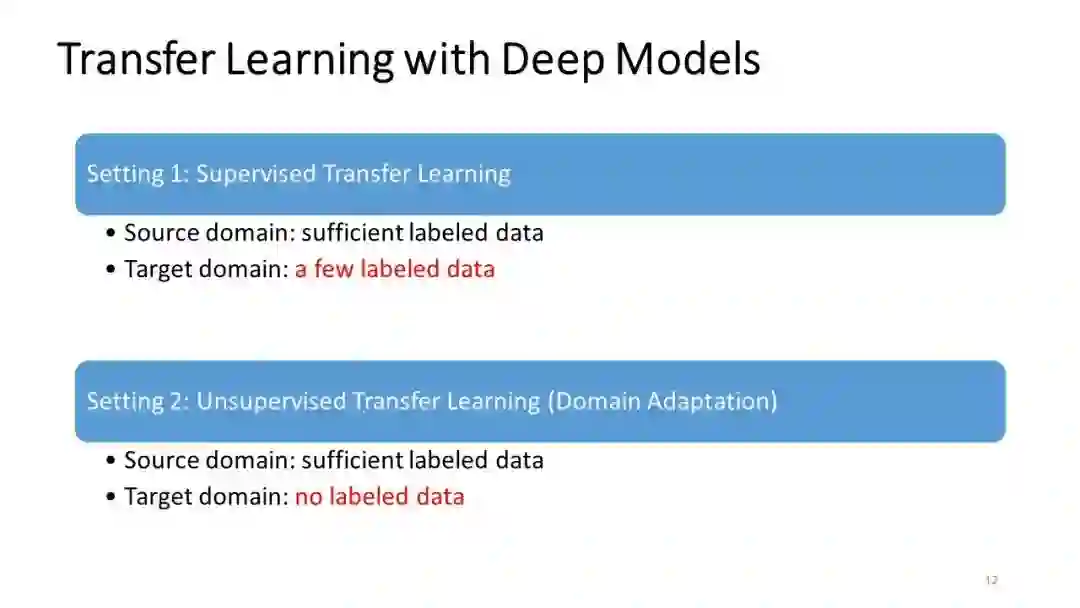 Transfer Learning with Deep Models

Setting 1: Supervised Transfer Learning

• Source domain: sufficient labeled data
• Target domain: a few labeled data

Setting 2: Unsupervised Transfer Learning (Domain Adaptation)

• Source domain: sufficient labeled data
• Target domain: no labeled data

12